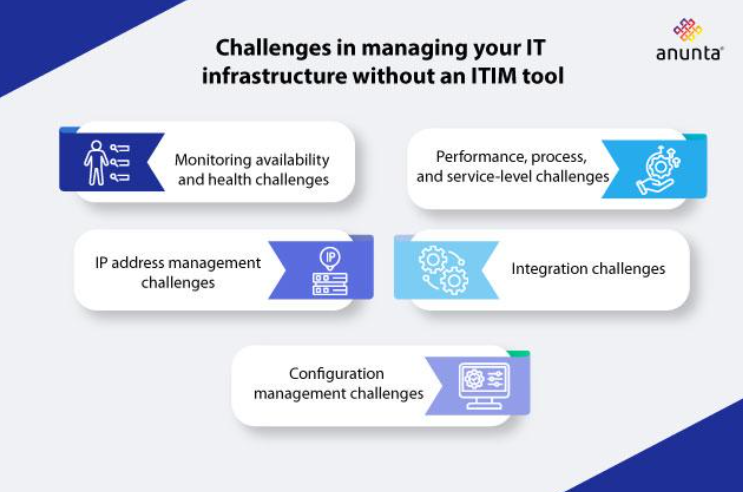 Challenges in managing your IT infrastructure without an ITIM tool

anunta

Monitoring availability and health challenges

Performance, process, and service-level challenges

IP address management challenges

IP

Integration challenges

Configuration management challenges